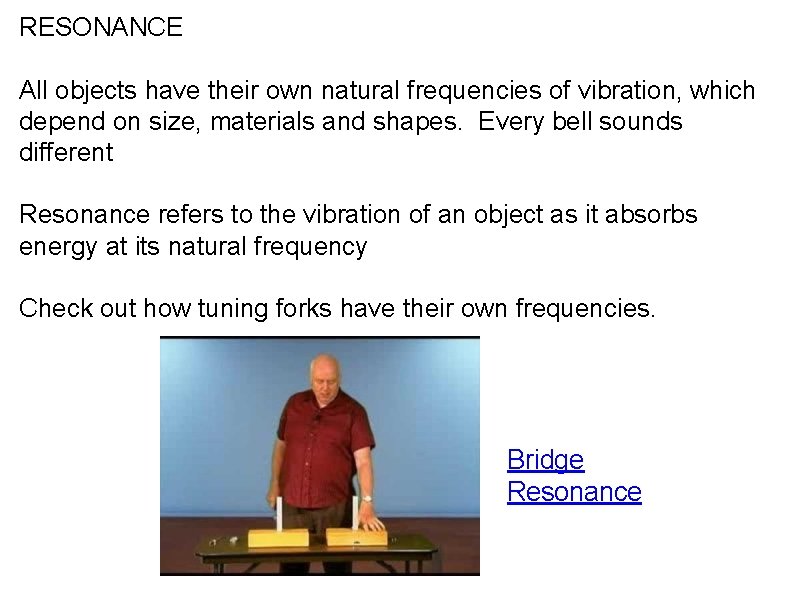 RESONANCE

All objects have their own natural frequencies of vibration, which depend on size, materials and shapes. Every bell sounds different

Resonance refers to the vibration of an object as it absorbs energy at its natural frequency

Check out how tuning forks have their own frequencies.

Bridge Resonance